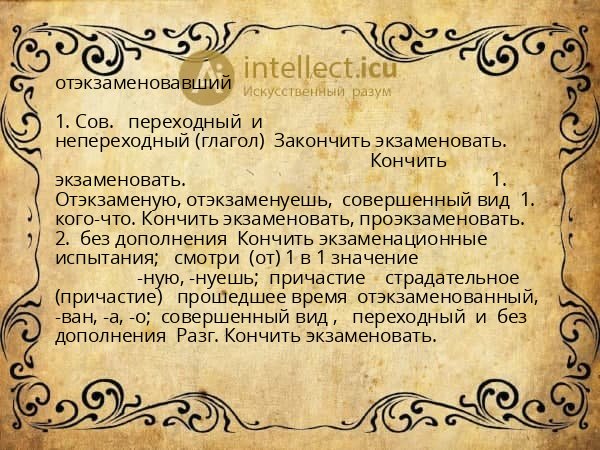 intellect.icu
Искусственный разум

отэкзаменовавший

1. Сов. переходный и непереходный (глагол) Закончить экзаменовать. Кончить экзаменовать. 1. Отэкзаменую, отэкзаменуешь, совершенный вид 1. кого-что. Кончить экзаменовать, проэкзаменовать. 2. без дополнения Кончить экзаменационные испытания; смотри (от) 1 в 1 значение -ную, -нуешь; причастие страдательное (причастие) прошедшее время отэкзаменованный, -ван, -а, -о; совершенный вид , переходный и без дополнения Разг. Кончить экзаменовать.